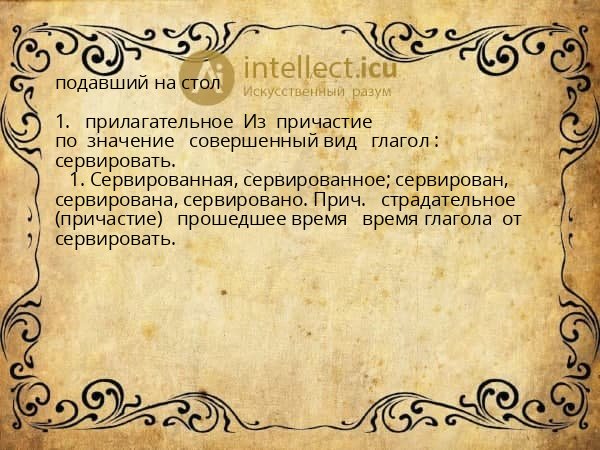 intellect.icu
Искусственный разум

подавший на стол

1. прилагательное Из причастие по значение совершенный вид глагол : сервировать.

1. Сервированная, сервированное; сервирован, сервирована, сервировано. Прич. страдательное (причастие) прошедшее время время глагола от сервировать.